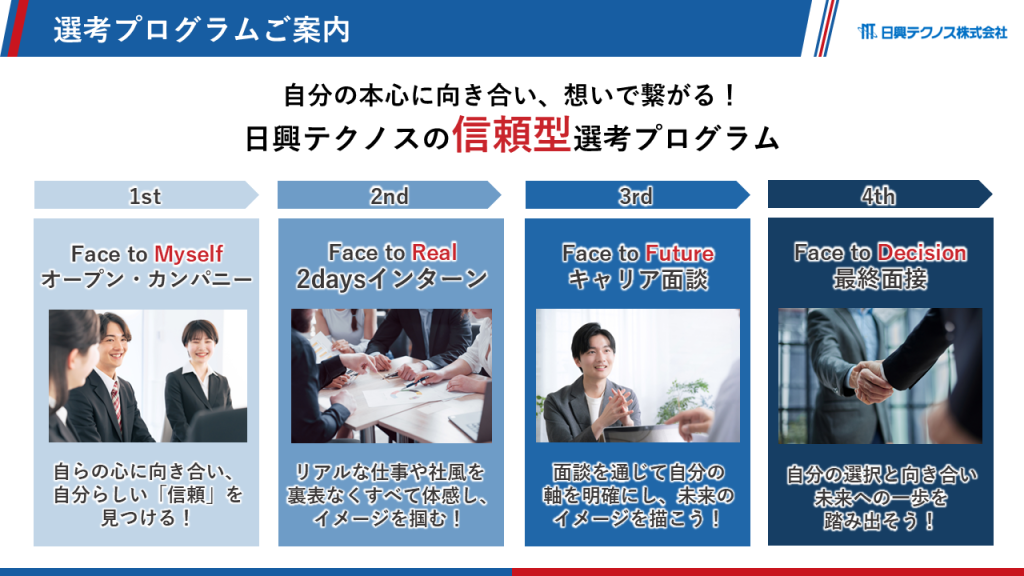 選考プログラムご案内

日興テクノス株式会社

自分の本心に向き合い、想いで繋がる！
日興テクノスの信頼型選考プログラム

1st

Face to Myself
オープン・カンパニー

自らの心に向き合い、自分らしい「信頼」を見つける！

2nd

Face to Real
2daysインターン

リアルな仕事や社風を裏表なくすべて体感し、イメージを掴む！

3rd

Face to Future
キャリア面談

面談を通じて自分の軸を明確にし、未来のイメージを描こう！

4th

Face to Decision
最終面接

自分の選択と向き合い未来への一歩を踏み出そう！